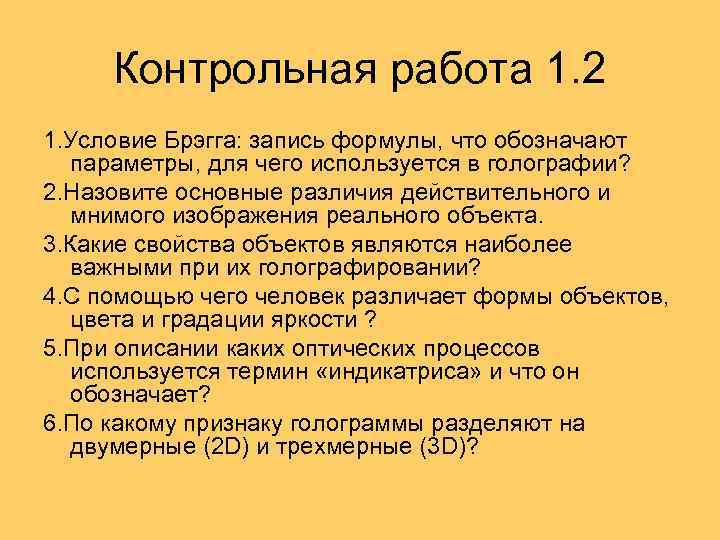 Контрольная работа 1.2

1.Условие Брэгга: запись формулы, что обозначают параметры, для чего используется в голографии?

2.Назовите основные различия действительного и мнимого изображения реального объекта.

3.Какие свойства объектов являются наиболее важными при их голографировании?

4.С помощью чего человек различает формы объектов, цвета и градации яркости ?

5.При описании каких оптических процессов используется термин «индикатриса» и что он обозначает?

6.По какому признаку голограммы разделяют на двумерные (2D) и трехмерные (3D)?